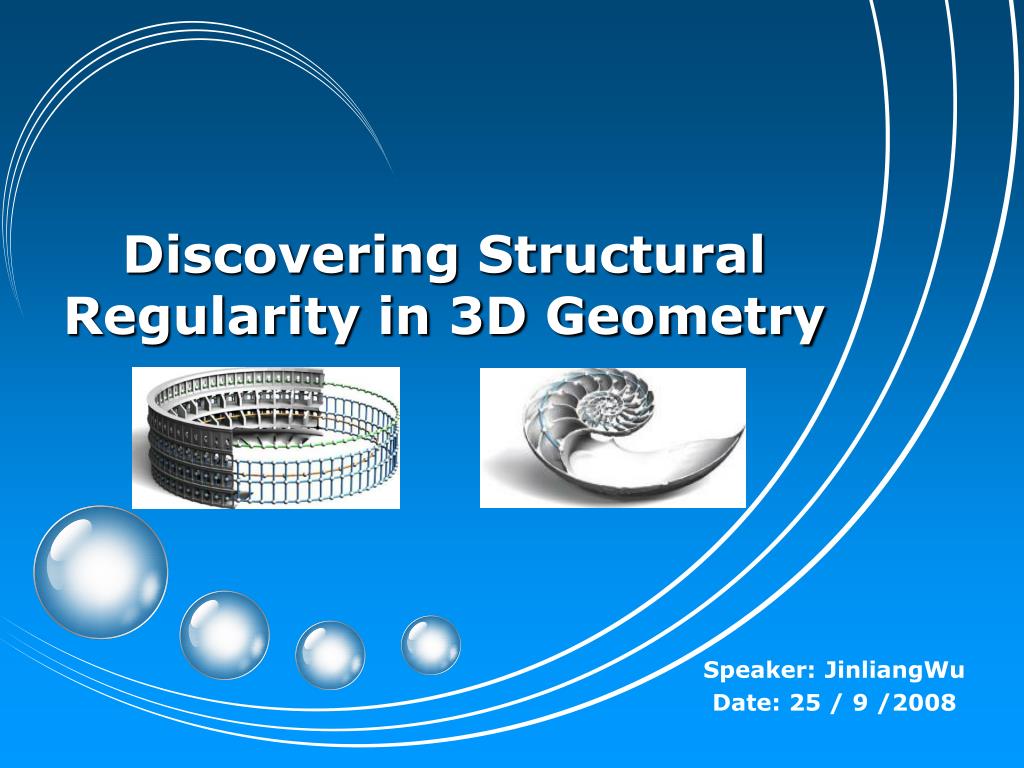 Discovering Structural Regularity in 3D Geometry

Speaker: JinliangWu
Date: 25 / 9 /2008